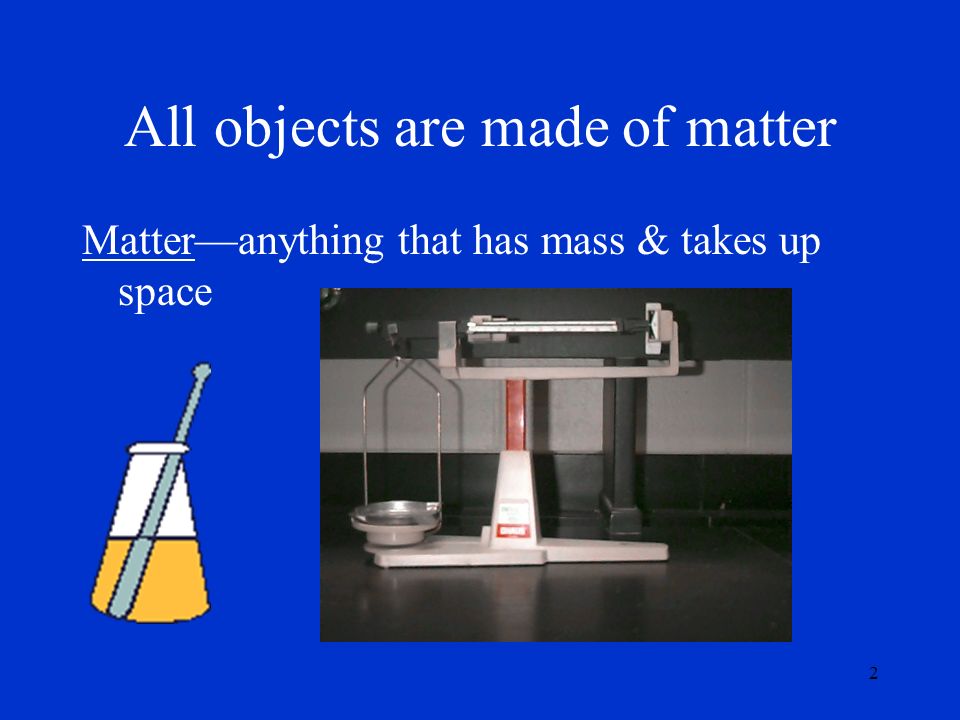 All objects are made of matter

Matter—anything that has mass & takes up space

2